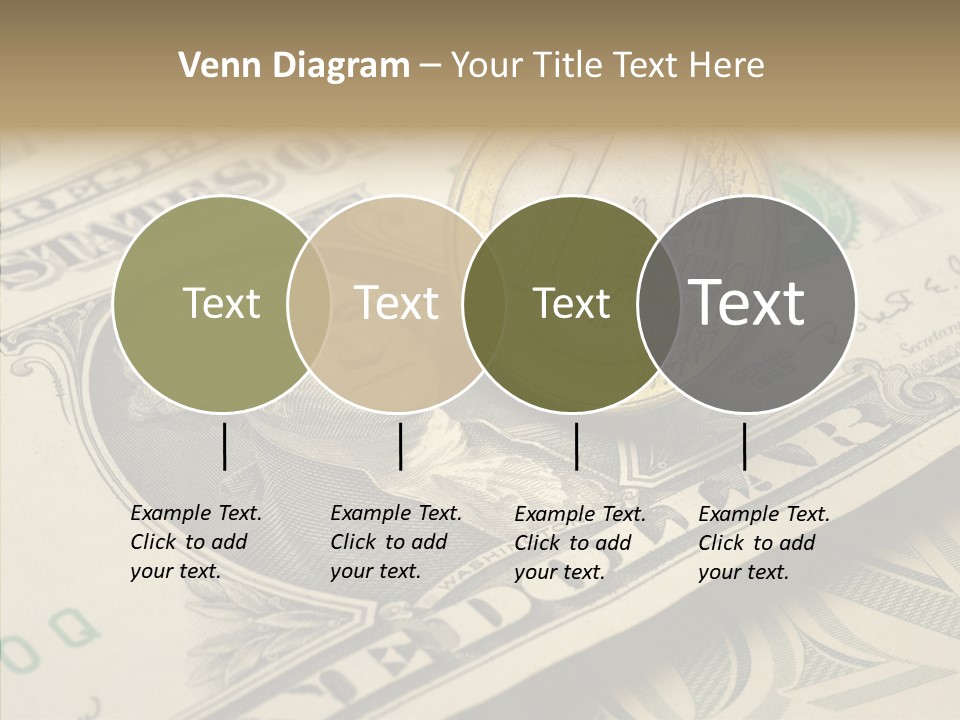 Venn Diagram – Your Title Text Here

Text

Text

Text

Text

Example Text. Click to add your text.

Example Text. Click to add your text.

Example Text. Click to add your text.

Example Text. Click to add your text.